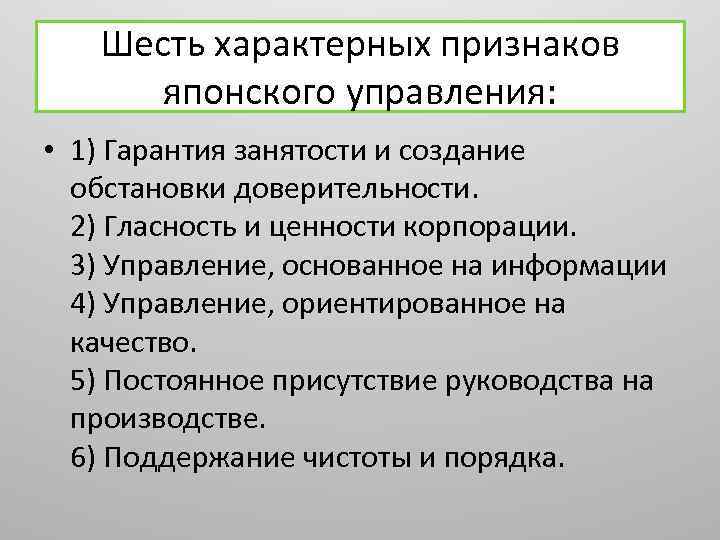 Шесть характерных признаков японского управления:

• 1) Гарантия занятости и создание обстановки доверительности.
2) Гласность и ценности корпорации.
3) Управление, основанное на информации
4) Управление, ориентированное на качество.
5) Постоянное присутствие руководства на производстве.
6) Поддержание чистоты и порядка.